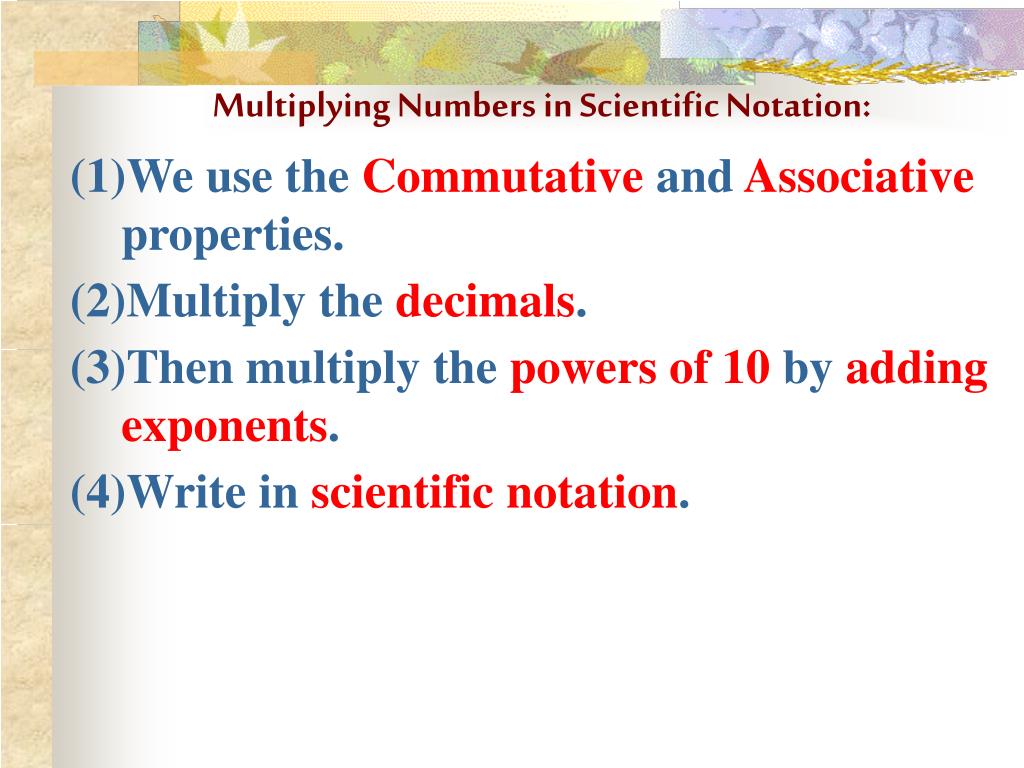 Multiplying Numbers in Scientific Notation:

(1)We use the Commutative and Associative properties.

(2)Multiply the decimals.

(3)Then multiply the powers of 10 by adding exponents.

(4)Write in scientific notation.